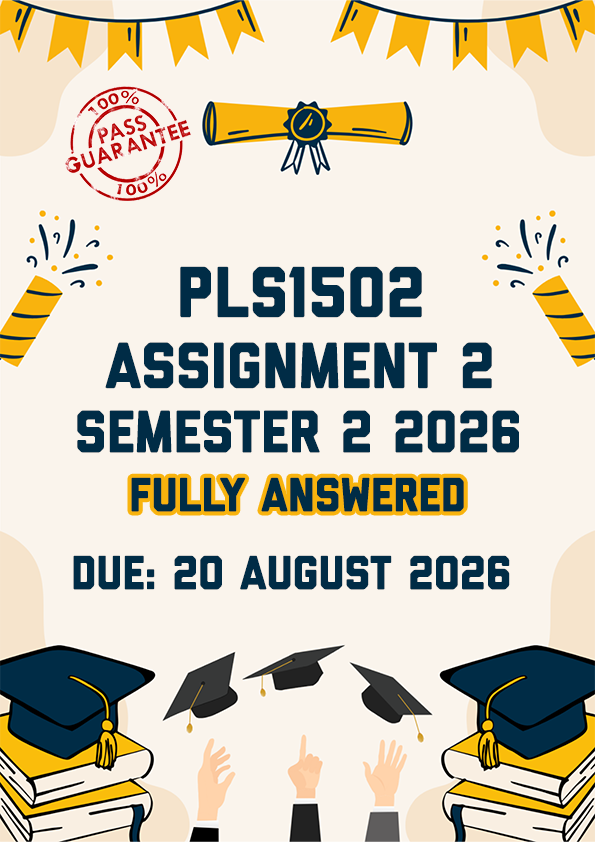 100%
PASS
GUARANTEE
100%

PLS1502
ASSIGNMENT 2
SEMESTER 2 2026
FULLY ANSWERED

DUE: 20 AUGUST 2026